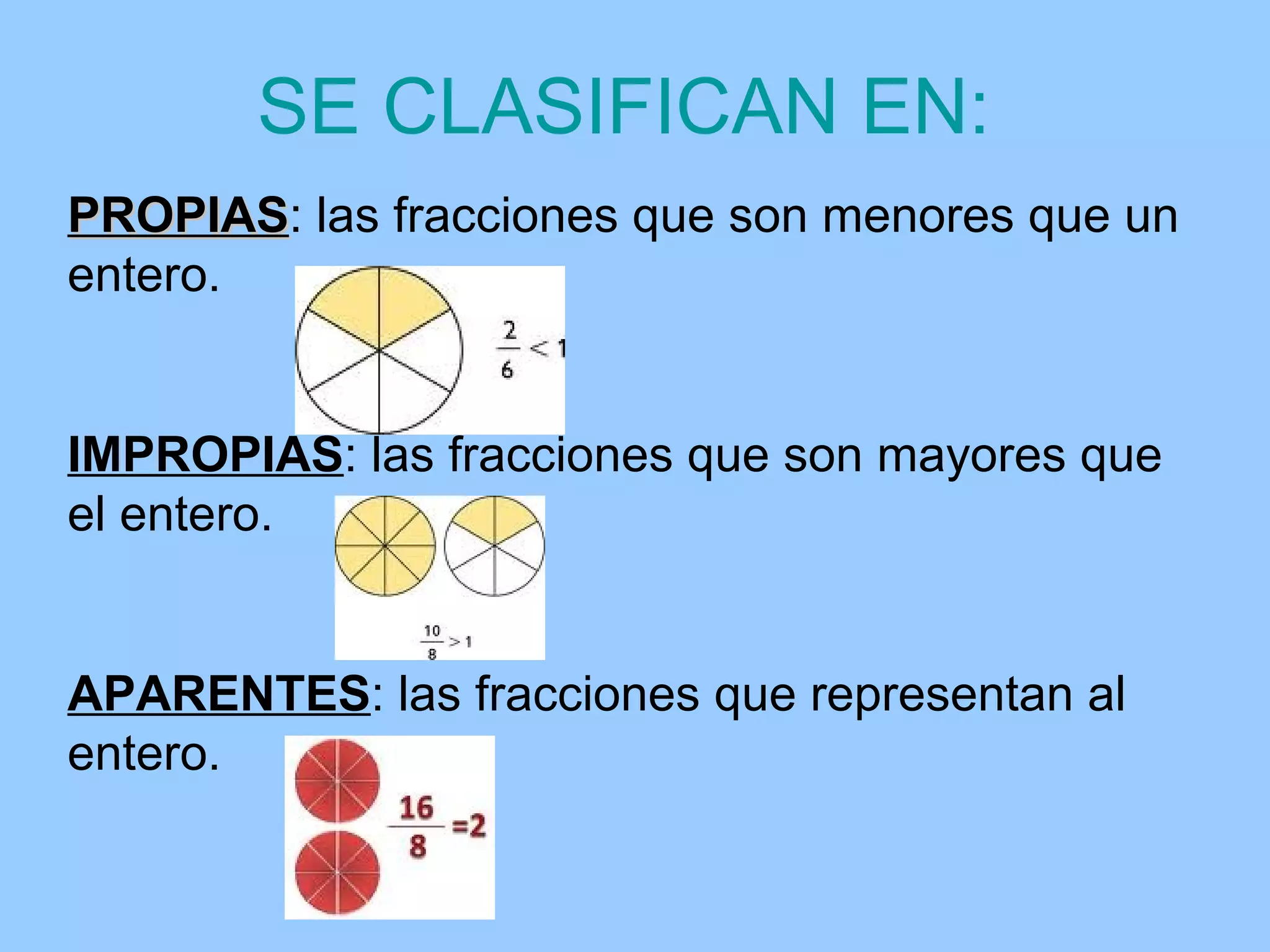 SE CLASIFICAN EN:

PROPIAS: las fracciones que son menores que un entero.

$\frac{2}{6} < 1$

IMPROPIAS: las fracciones que son mayores que el entero.

$\frac{10}{8} > 1$

APARENTES: las fracciones que representan al entero.

$\frac{16}{8} = 2$